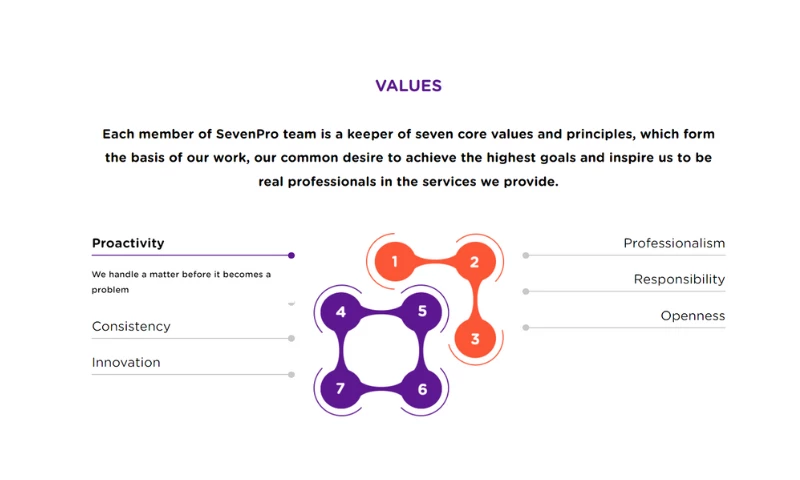 VALUES

Each member of SevenPro team is a keeper of seven core values and principles, which form the basis of our work, our common desire to achieve the highest goals and inspire us to be real professionals in the services we provide.

Proactivity

We handle a matter before it becomes a problem

Consistency

Innovation

1 2 3 4 5 6 7

Professionalism

Responsibility

Openness